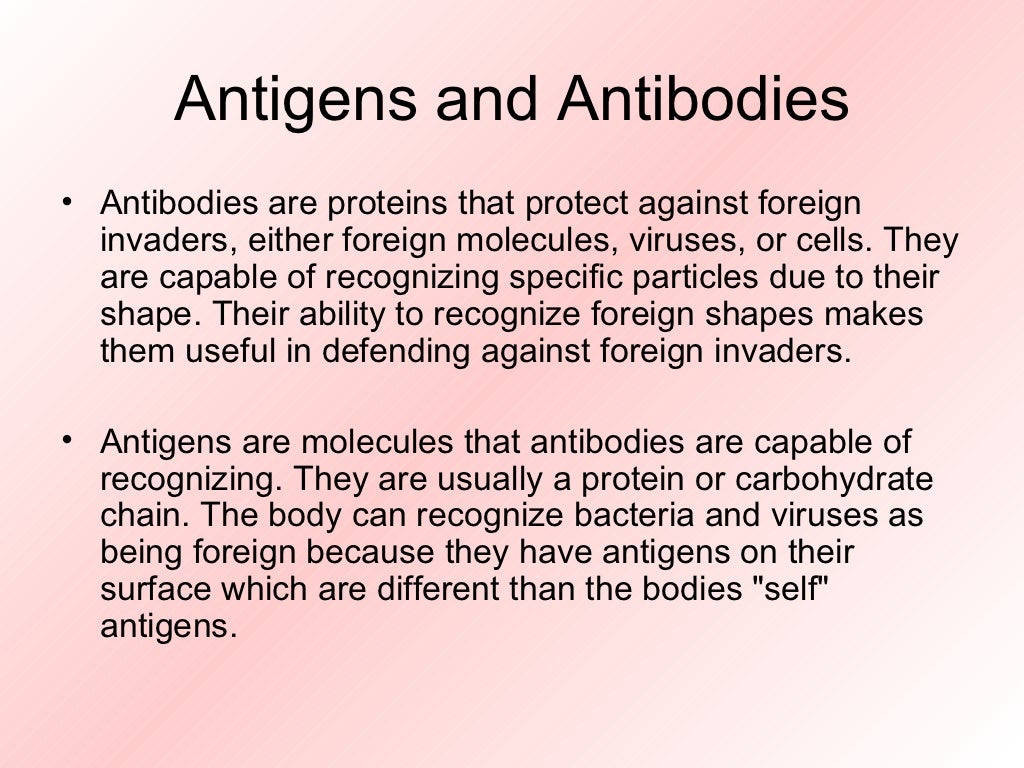 Antigens and Antibodies

• Antibodies are proteins that protect against foreign invaders, either foreign molecules, viruses, or cells. They are capable of recognizing specific particles due to their shape. Their ability to recognize foreign shapes makes them useful in defending against foreign invaders.

• Antigens are molecules that antibodies are capable of recognizing. They are usually a protein or carbohydrate chain. The body can recognize bacteria and viruses as being foreign because they have antigens on their surface which are different than the bodies "self" antigens.